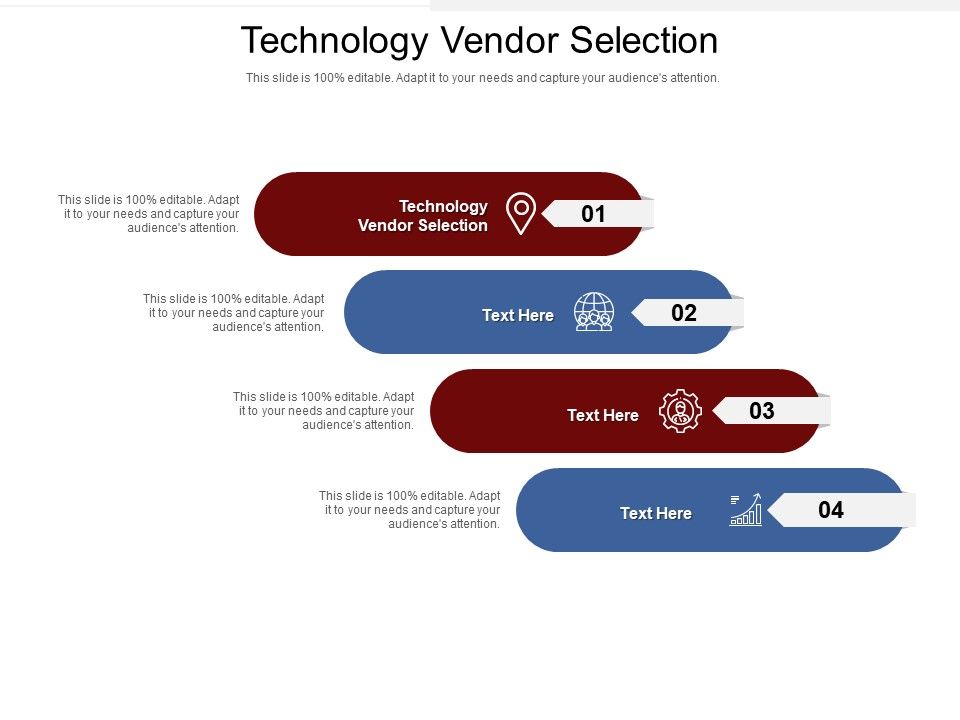 Technology Vendor Selection

This slide is 100% editable. Adapt it to your needs and capture your audience's attention.

This slide is 100% editable. Adapt it to your needs and capture your audience's attention.

Technology Vendor Selection

01

This slide is 100% editable. Adapt it to your needs and capture your audience's attention.

Text Here

02

This slide is 100% editable. Adapt it to your needs and capture your audience's attention.

Text Here

03

This slide is 100% editable. Adapt it to your needs and capture your audience's attention.

Text Here

04